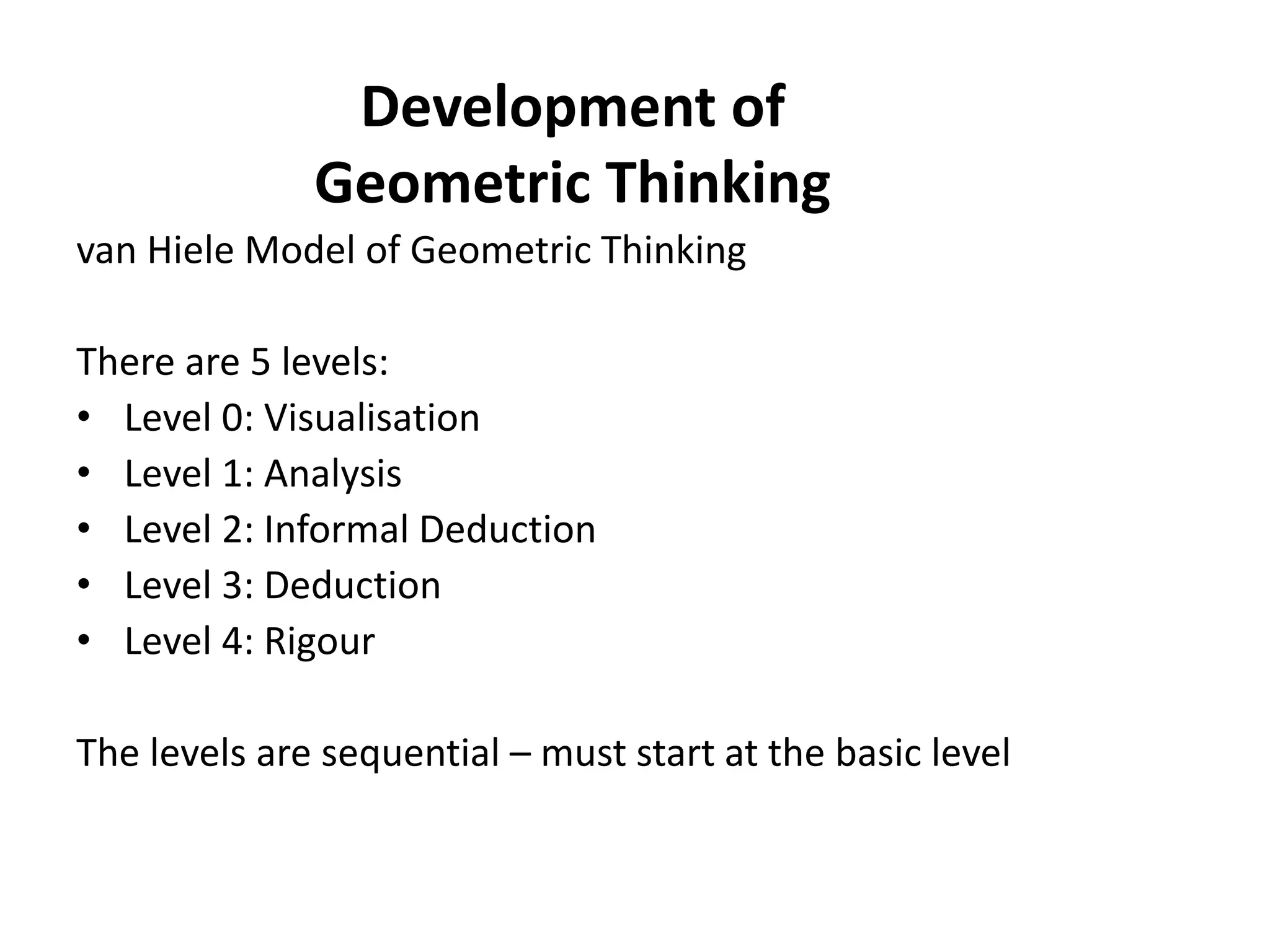 Development of Geometric Thinking

van Hiele Model of Geometric Thinking

There are 5 levels:
• Level 0: Visualisation
• Level 1: Analysis
• Level 2: Informal Deduction
• Level 3: Deduction
• Level 4: Rigour

The levels are sequential – must start at the basic level